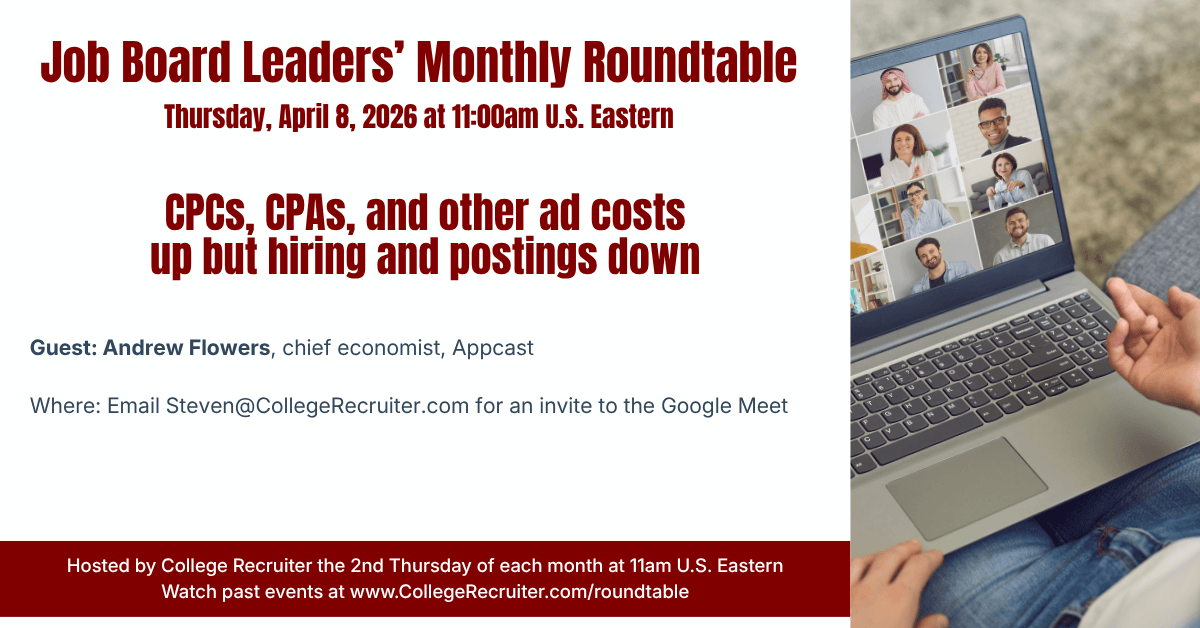 Job Board Leaders' Monthly Roundtable
Thursday, April 8, 2026 at 11:00am U.S. Eastern

CPCs, CPAs, and other ad costs up but hiring and postings down

Guest: Andrew Flowers, chief economist, Appcast

Where: Email Steven@CollegeRecruiter.com for an invite to the Google Meet

Hosted by College Recruiter the 2nd Thursday of each month at 11am U.S. Eastern
Watch past events at www.CollegeRecruiter.com/roundtable